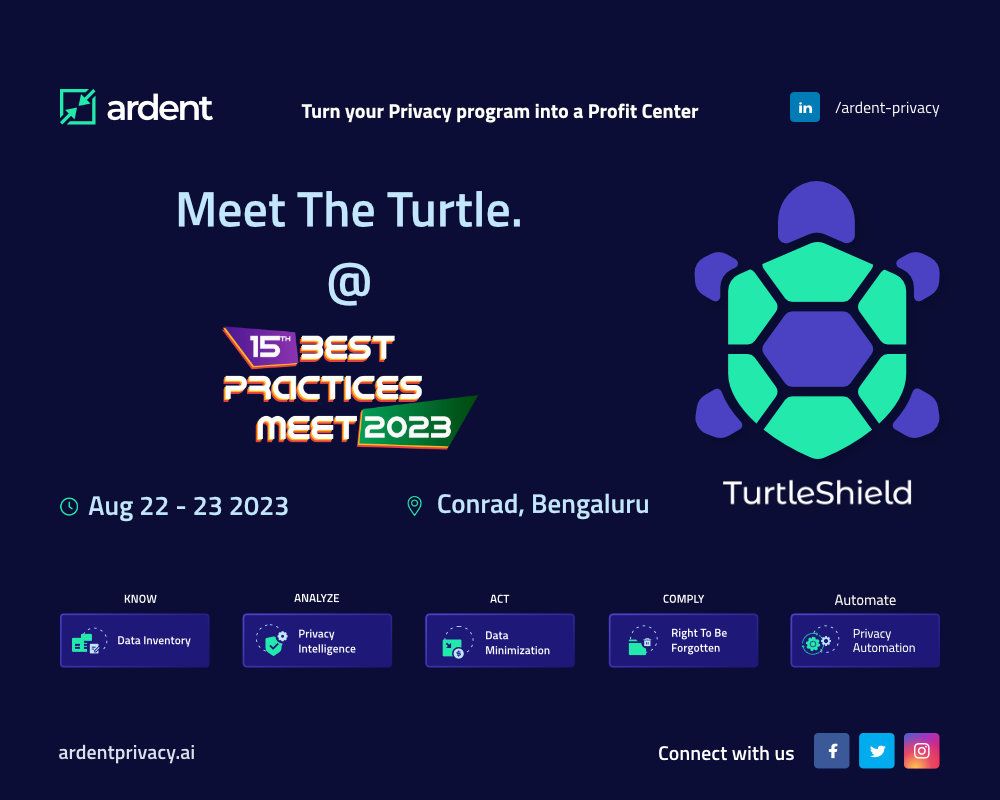 ardent

Turn your Privacy program into a Profit Center

in /ardent-privacy

Meet The Turtle.

@

15TH BEST PRACTICES MEET 2023

TurtleShield

Aug 22 - 23 2023

Conrad, Bengaluru

KNOW
Data Inventory

ANALYZE
Privacy Intelligence

ACT
Data Minimization

COMPLY
Right To Be Forgotten

Automate
Privacy Automation

ardentprivacy.ai

Connect with us